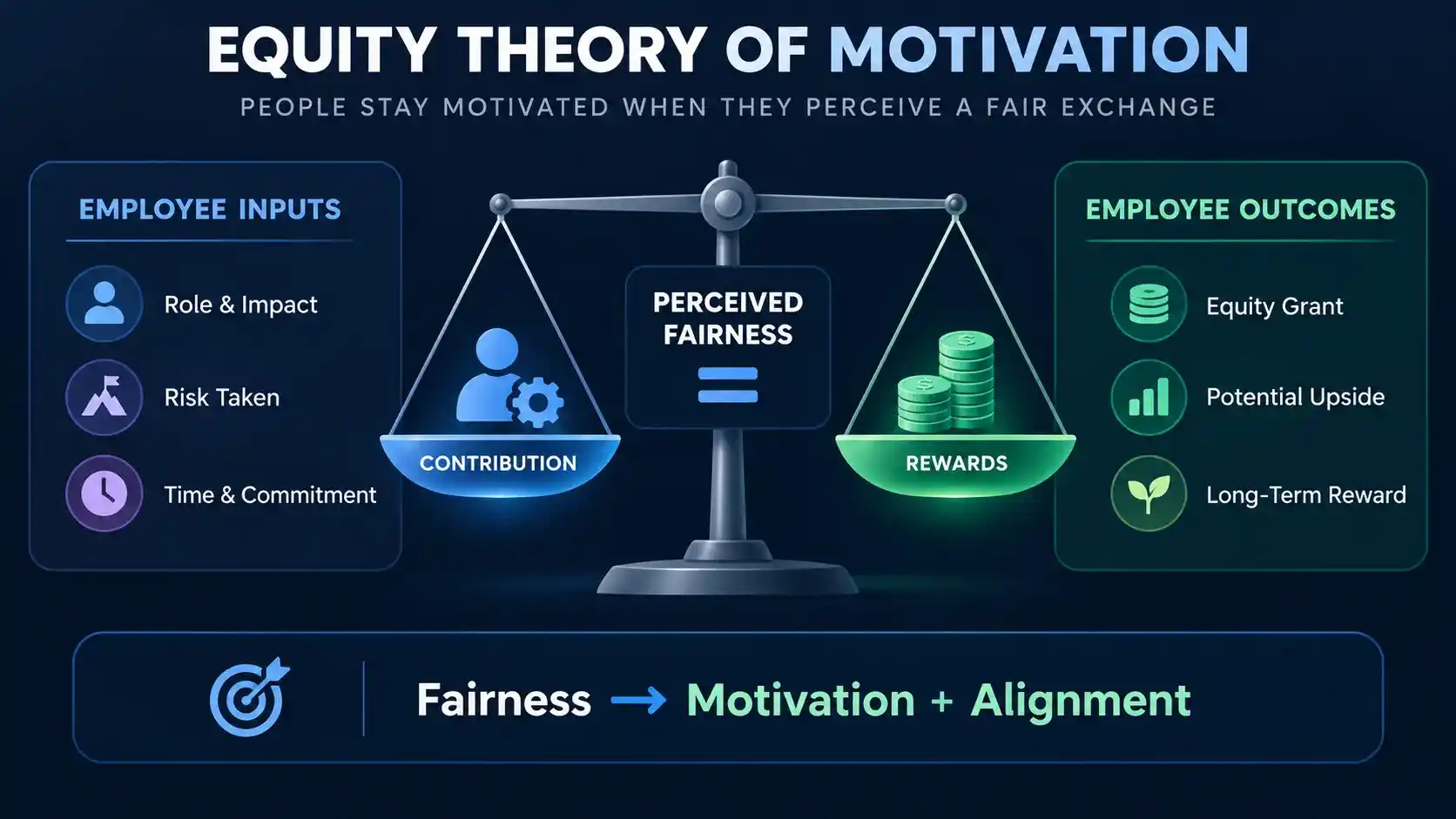 EQUITY THEORY OF MOTIVATION

PEOPLE STAY MOTIVATED WHEN THEY PERCEIVE A FAIR EXCHANGE

EMPLOYEE INPUTS

Role & Impact

Risk Taken

Time & Commitment

CONTRIBUTION

PERCEIVED FAIRNESS

=

REWARDS

EMPLOYEE OUTCOMES

Equity Grant

Potential Upside

Long-Term Reward

Fairness → Motivation + Alignment